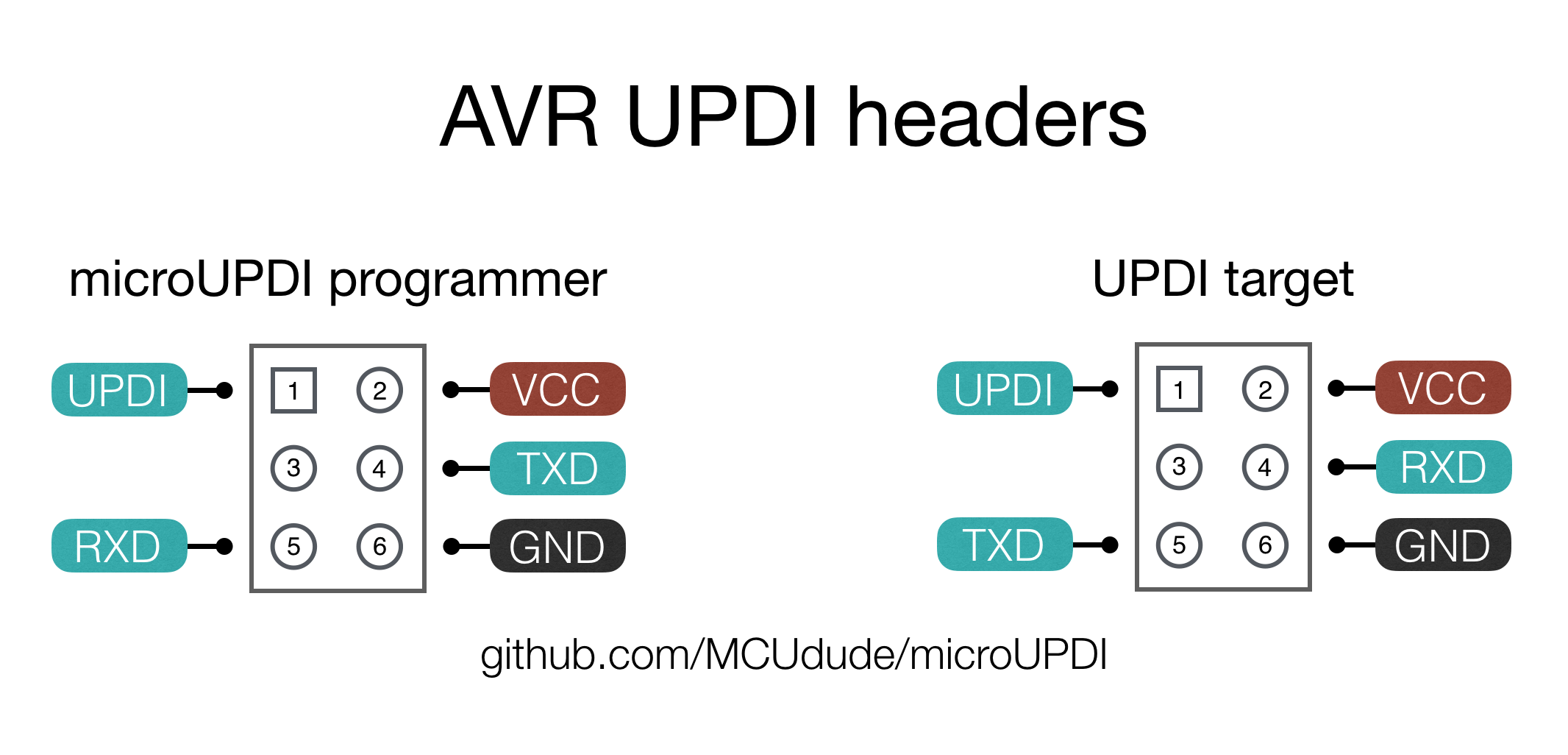 AVR UPDI headers

microUPDI programmer

UPDI 1 2 VCC
3 4 TXD
RXD 5 6 GND

UPDI target

UPDI 1 2 VCC
3 4 RXD
TXD 5 6 GND

github.com/MCUdude/microUPDI